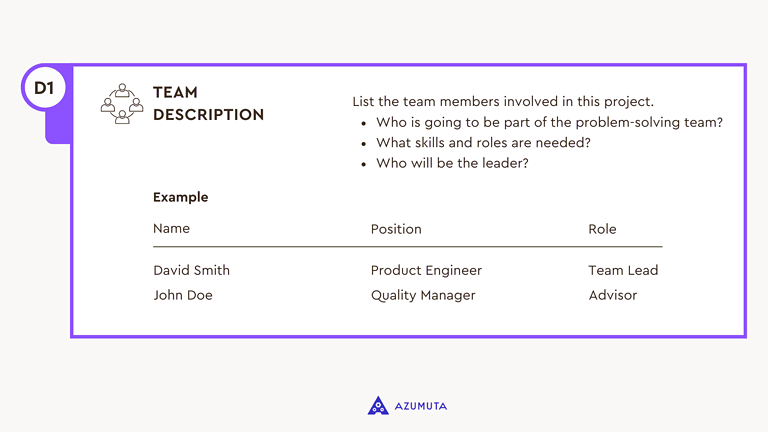 D1

TEAM DESCRIPTION

List the team members involved in this project.
• Who is going to be part of the problem-solving team?
• What skills and roles are needed?
• Who will be the leader?

Example

| Name | Position | Role |
|---|---|---|
| David Smith | Product Engineer | Team Lead |
| John Doe | Quality Manager | Advisor |

AZUMUTA